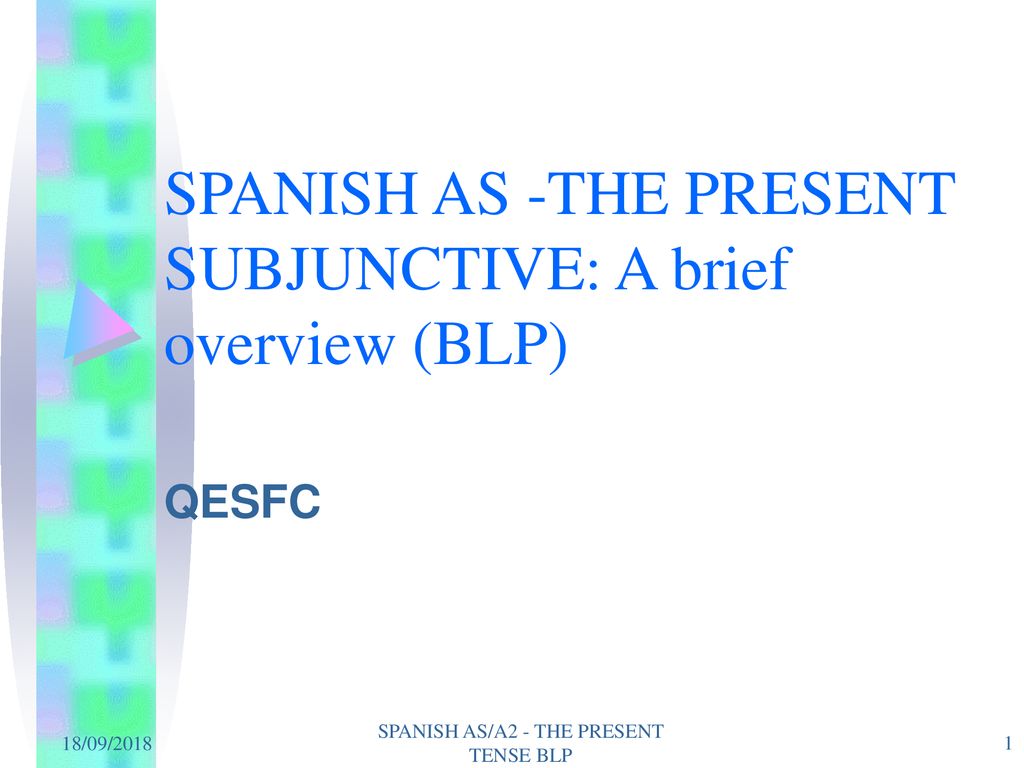 SPANISH AS -THE PRESENT SUBJUNCTIVE: A brief overview (BLP)

QESFC

18/09/2018

SPANISH AS/A2 - THE PRESENT TENSE BLP

1